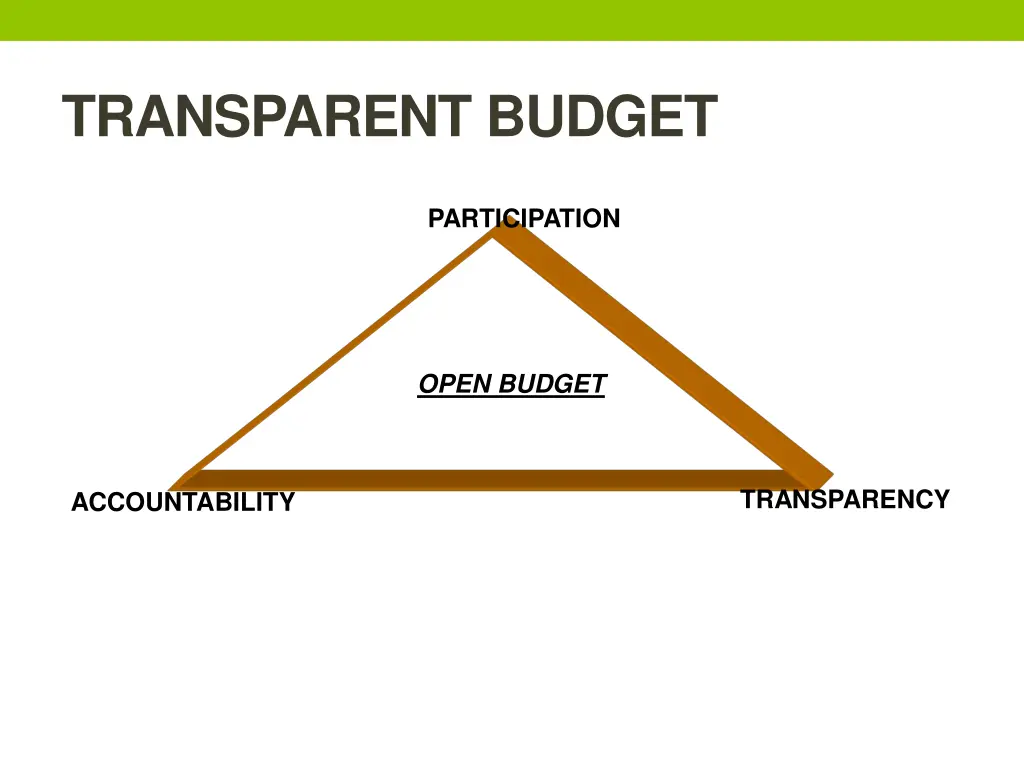 TRANSPARENT BUDGET

PARTICIPATION

OPEN BUDGET

ACCOUNTABILITY

TRANSPARENCY